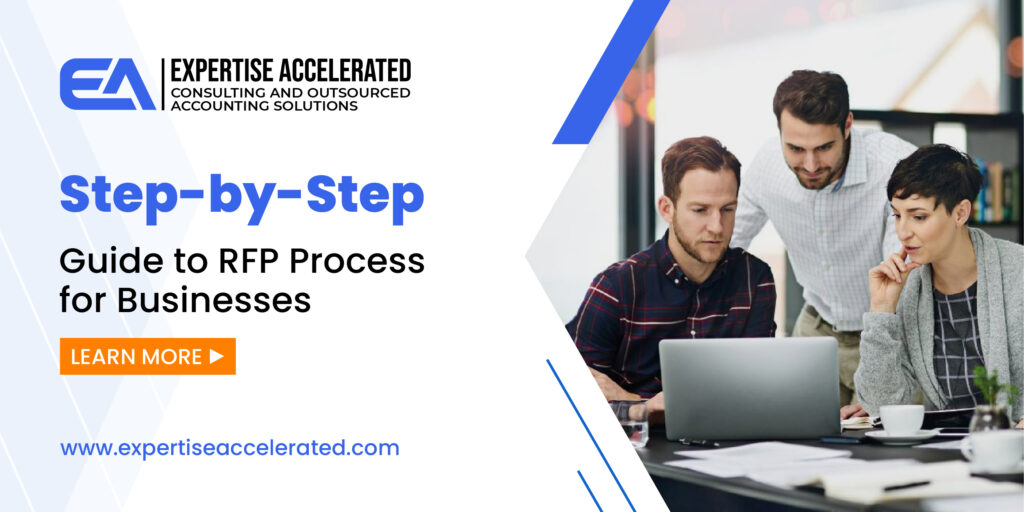 EA EXPERTISE ACCELERATED
CONSULTING AND OUTSOURCED ACCOUNTING SOLUTIONS

Step-by-Step
Guide to RFP Process for Businesses

LEARN MORE ▶

www.expertiseaccelerated.com